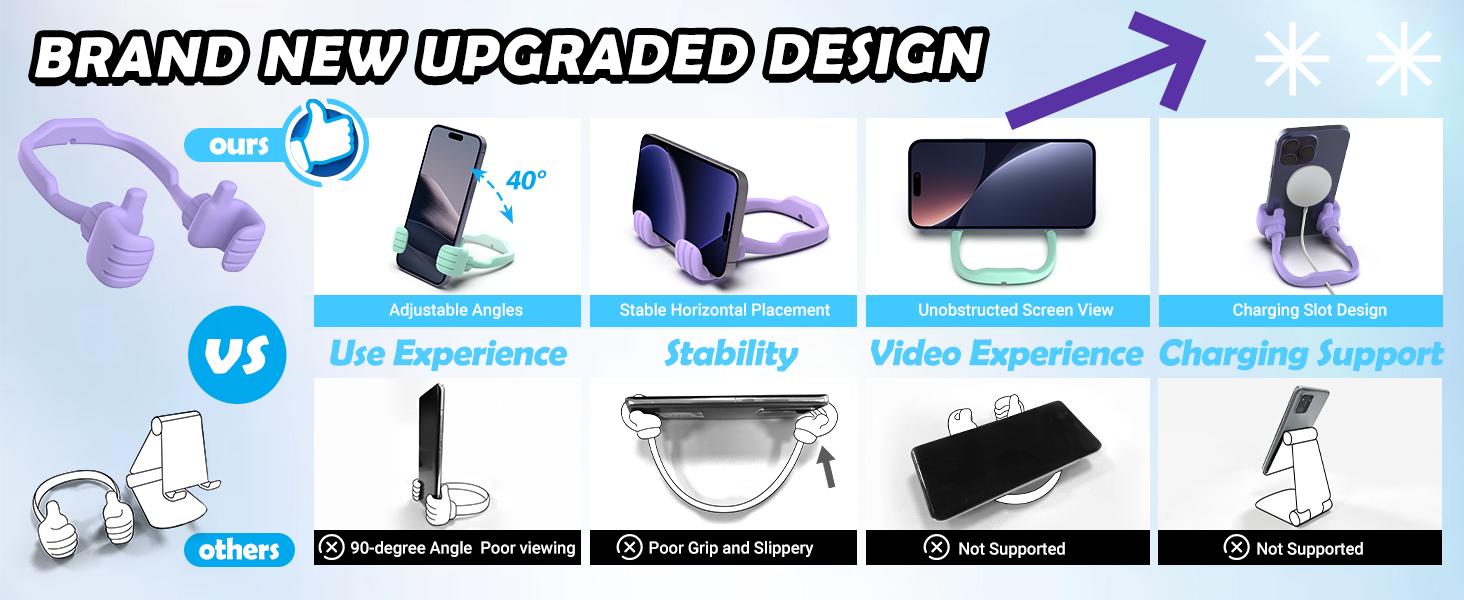 BRAND NEW UPGRADED DESIGN

ours

40°

Adjustable Angles

Stable Horizontal Placement

Unobstructed Screen View

Charging Slot Design

VS

Use Experience

Stability

Video Experience

Charging Support

others

90-degree Angle Poor viewing

Poor Grip and Slippery

Not Supported

Not Supported